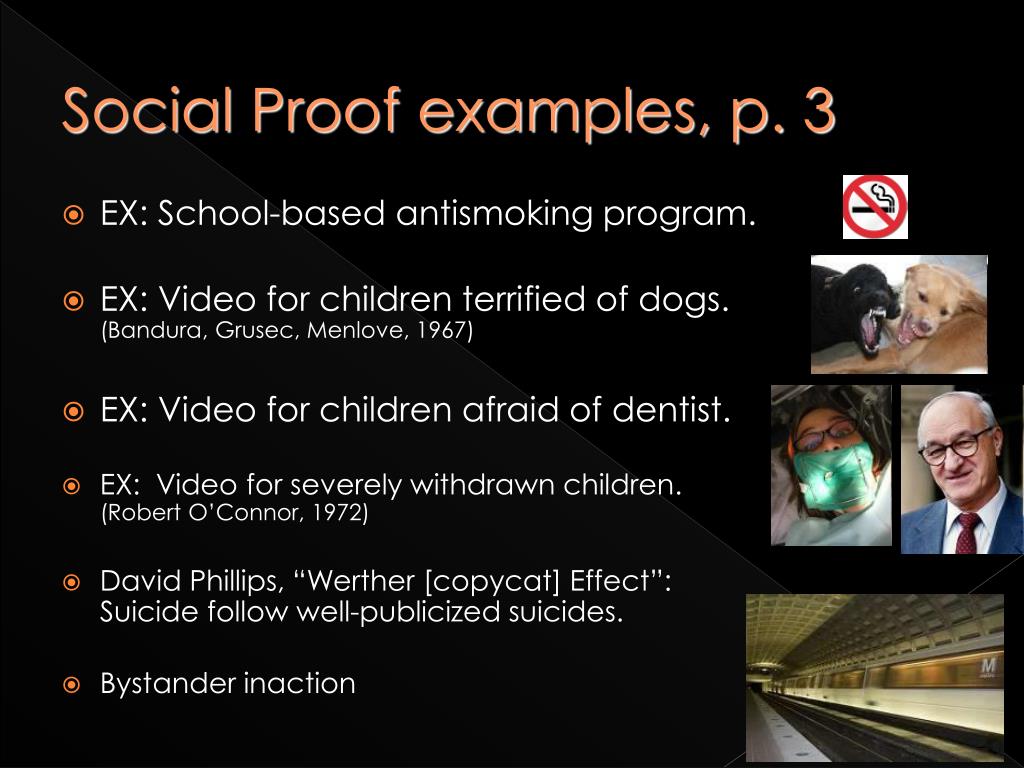 Social Proof examples, p. 3

EX: School-based antismoking program.

EX: Video for children terrified of dogs. (Bandura, Grusec, Menlove, 1967)

EX: Video for children afraid of dentist.

EX: Video for severely withdrawn children. (Robert O'Connor, 1972)

David Phillips, "Werther [copycat] Effect": Suicide follow well-publicized suicides.

Bystander inaction

M